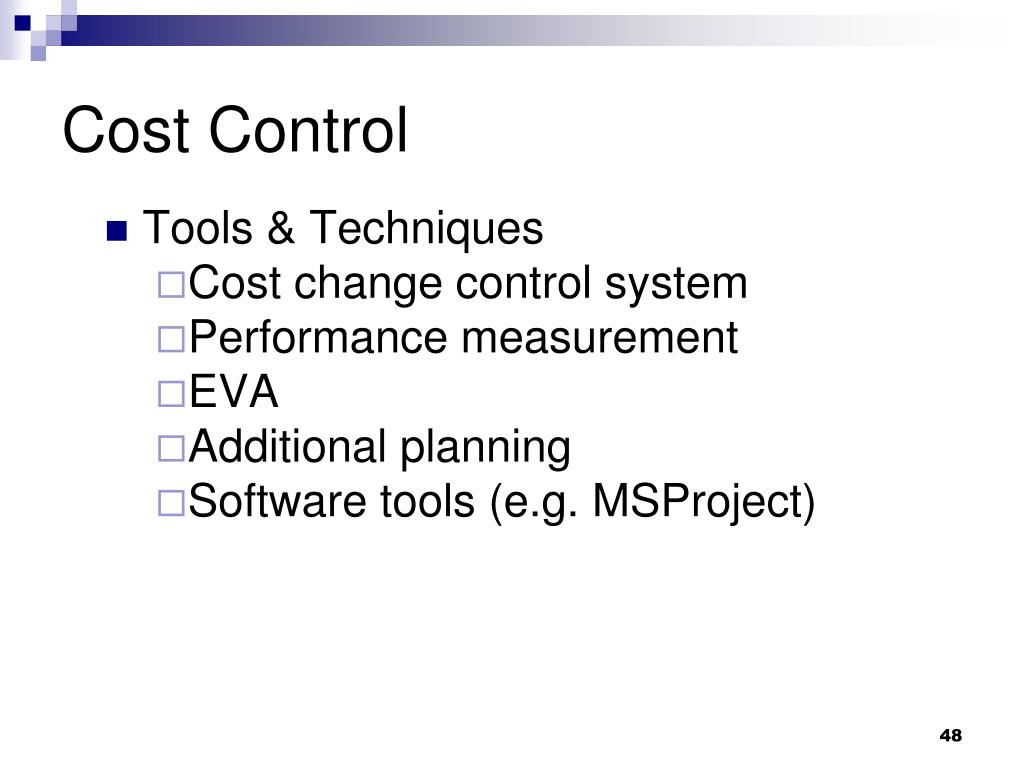 Cost Control

- Tools & Techniques
  - Cost change control system
  - Performance measurement
  - EVA
  - Additional planning
  - Software tools (e.g. MSProject)

48